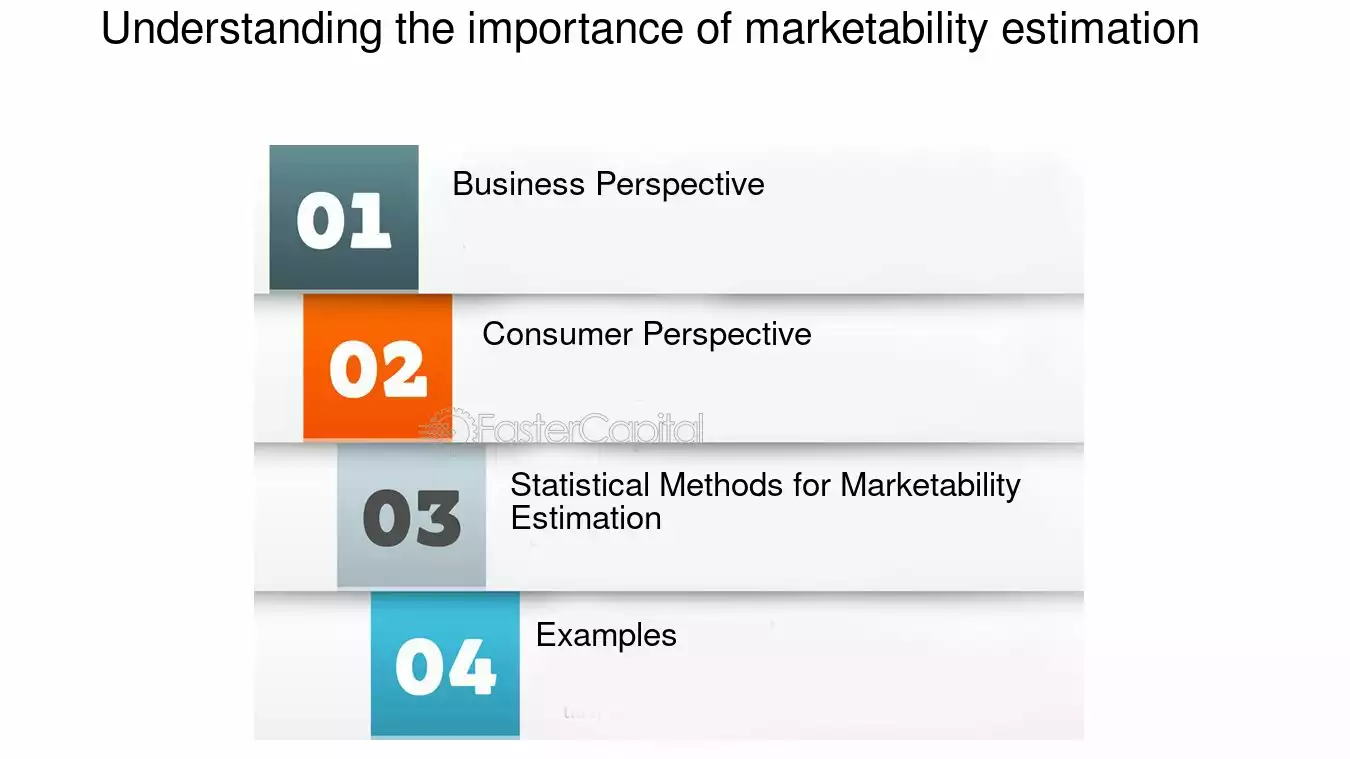 Understanding the importance of marketability estimation

01
Business Perspective

02
Consumer Perspective

03
Statistical Methods for Marketability Estimation

04
Examples

FasterCapital